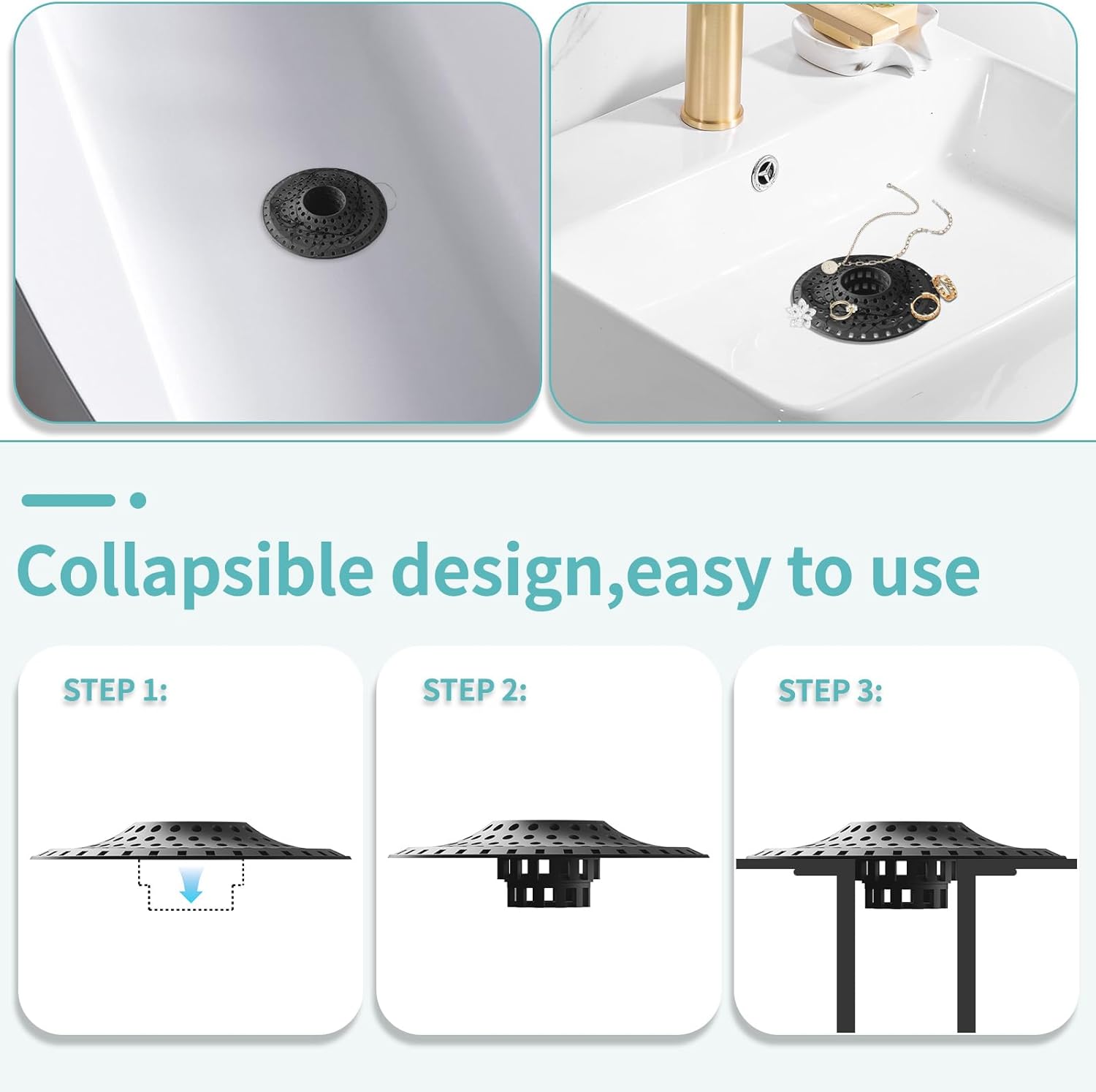 Collapsible design,easy to use

STEP 1:

STEP 2:

STEP 3: